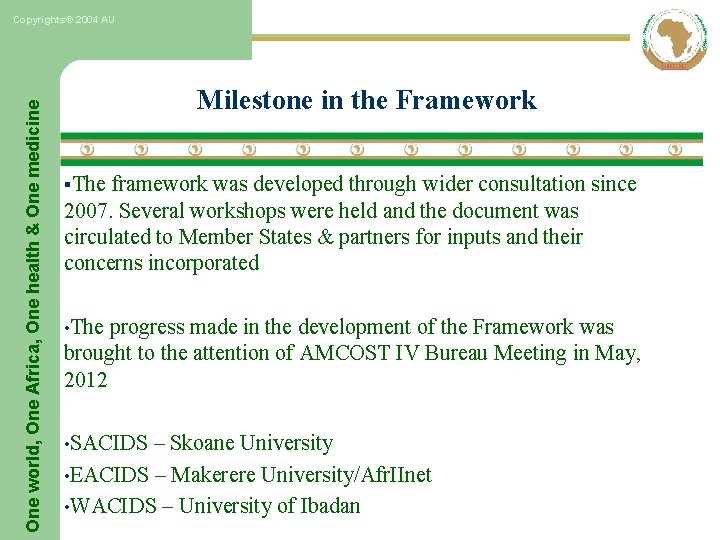 Copyrights© 2004 AU

One world, One Africa, One health & One medicine

Milestone in the Framework

▪The framework was developed through wider consultation since 2007. Several workshops were held and the document was circulated to Member States & partners for inputs and their concerns incorporated

•The progress made in the development of the Framework was brought to the attention of AMCOST IV Bureau Meeting in May, 2012

•SACIDS – Skoane University
•EACIDS – Makerere University/AfrIInet
•WACIDS – University of Ibadan